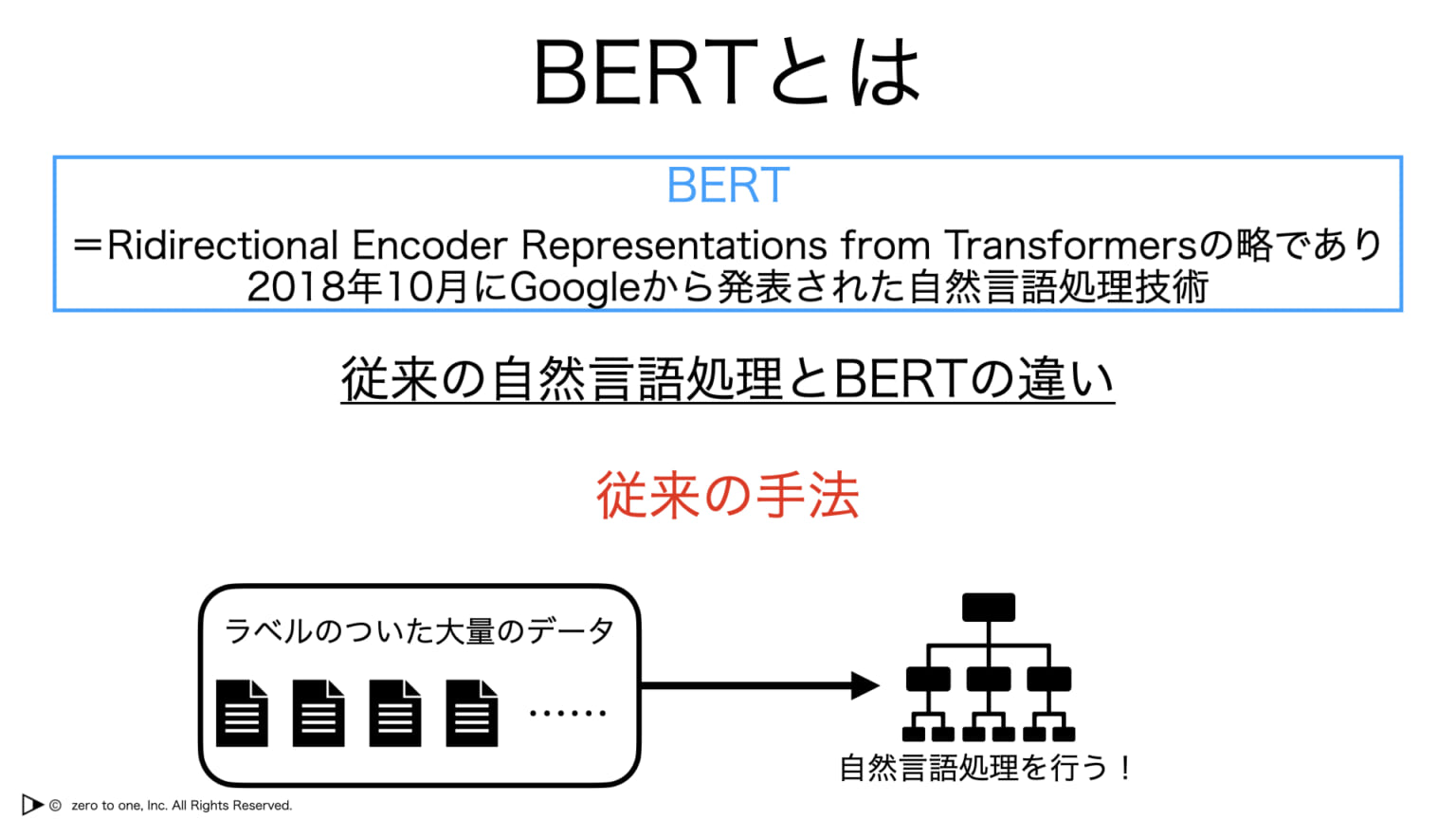 BERTとは

BERT
＝Ridirectional Encoder Representations from Transformersの略であり
2018年10月にGoogleから発表された自然言語処理技術

従来の自然言語処理とBERTの違い

従来の手法

ラベルのついた大量のデータ

……

自然言語処理を行う！

© zero to one, Inc. All Rights Reserved.